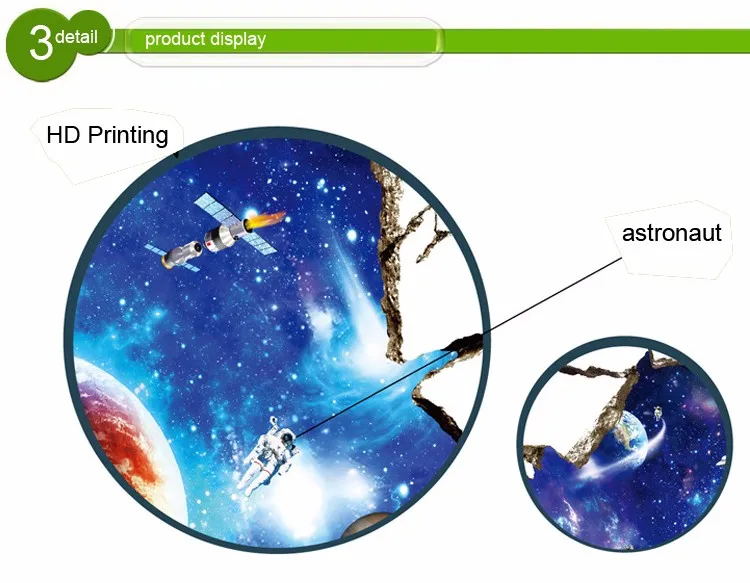 3 detail
product display

HD Printing

astronaut